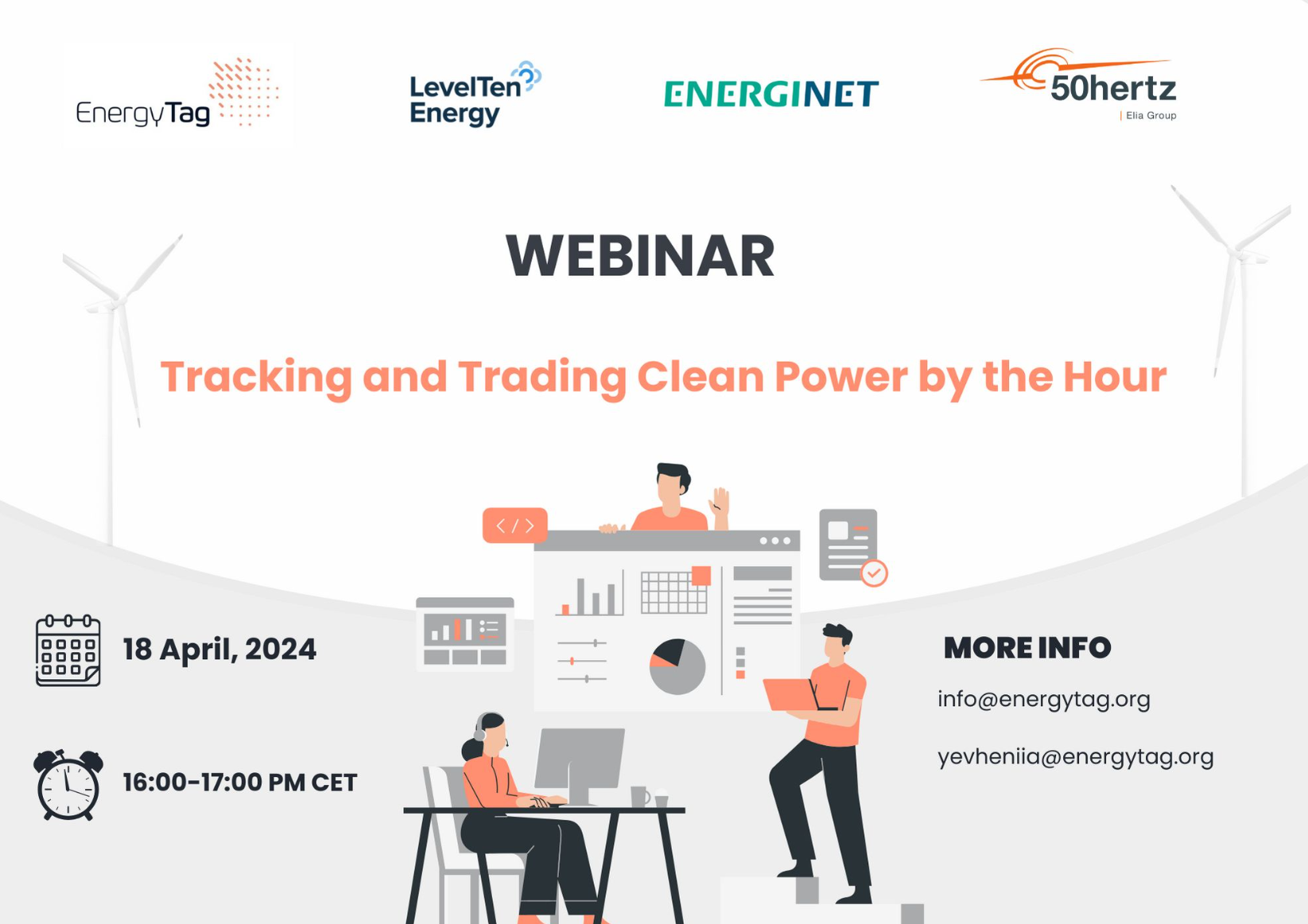 EnergyTag

LevelTen Energy

ENERGINET

50hertz
Elia Group

WEBINAR

Tracking and Trading Clean Power by the Hour

</>

18 April, 2024

16:00-17:00 PM CET

MORE INFO

info@energytag.org

yevheniia@energytag.org